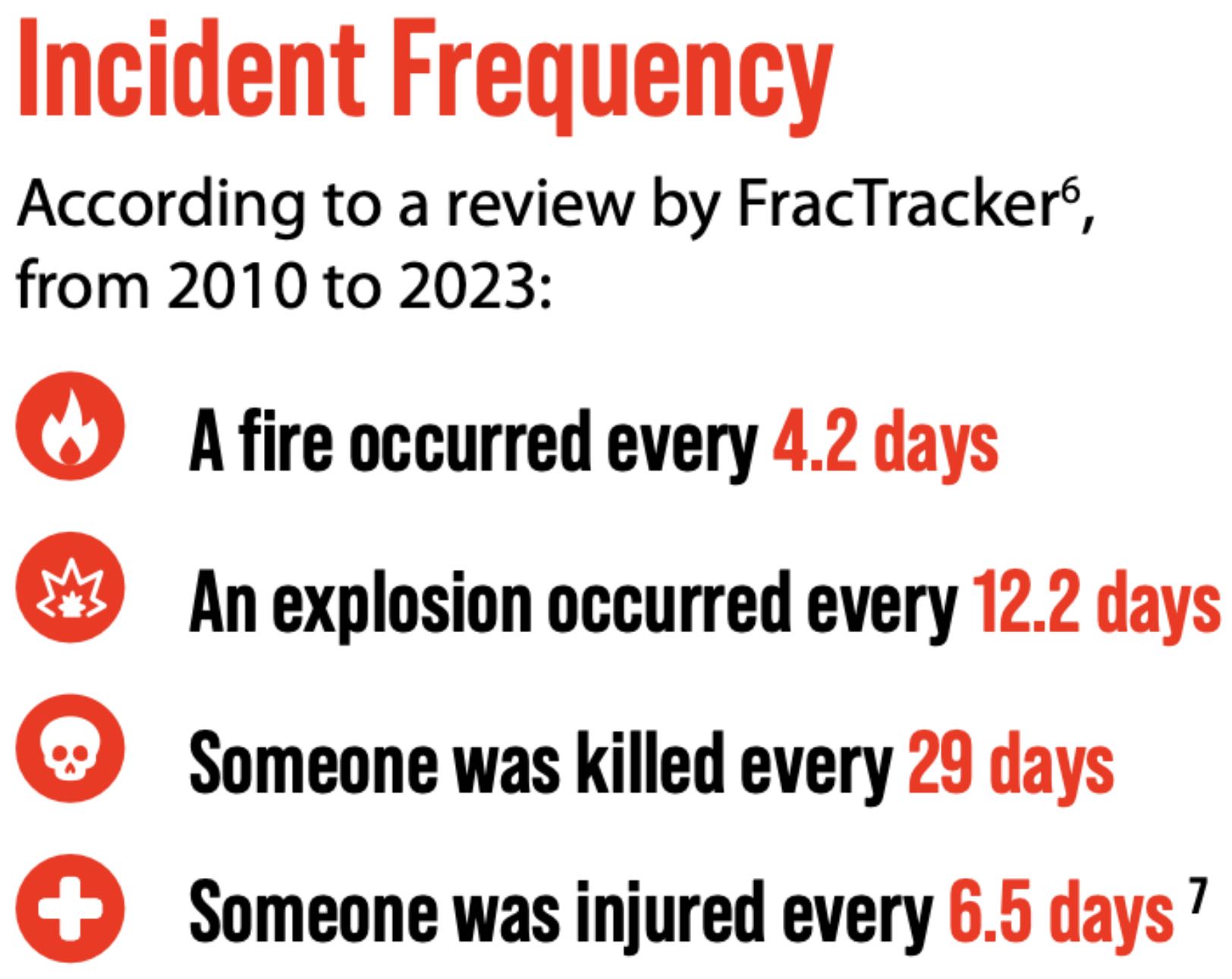 Incident Frequency

According to a review by FracTracker$^6$, from 2010 to 2023:

A fire occurred every 4.2 days

An explosion occurred every 12.2 days

Someone was killed every 29 days

Someone was injured every 6.5 days $^7$